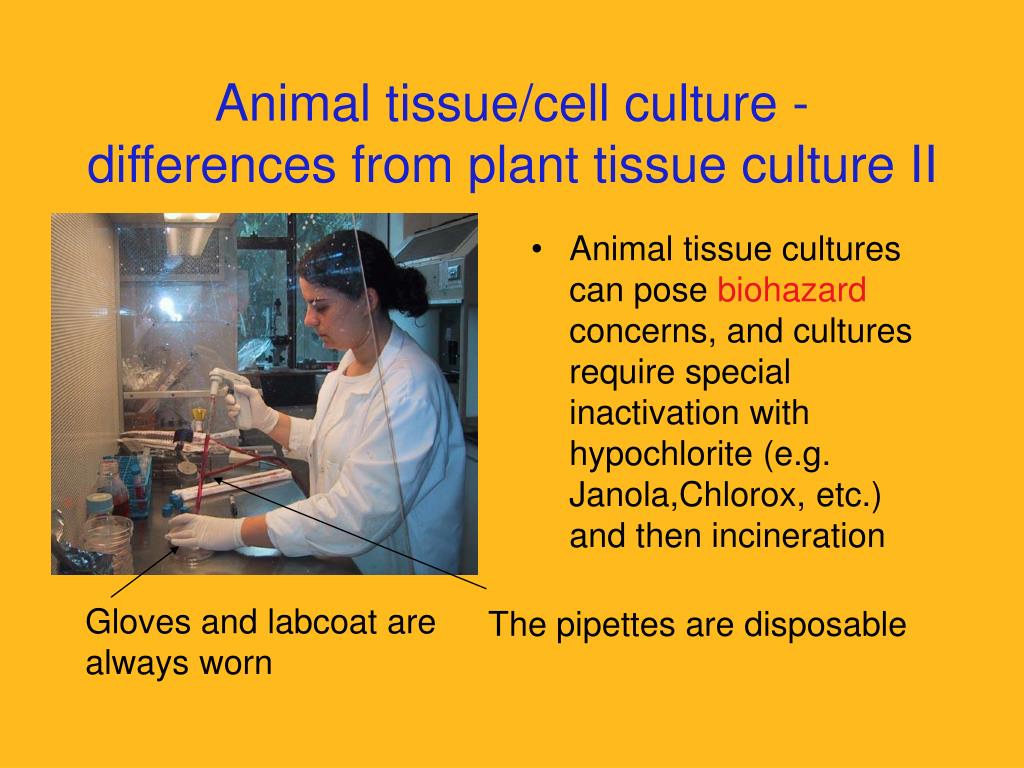 Animal tissue/cell culture - differences from plant tissue culture II

• Animal tissue cultures can pose biohazard concerns, and cultures require special inactivation with hypochlorite (e.g. Janola,Chlorox, etc.) and then incineration

Gloves and labcoat are always worn

The pipettes are disposable